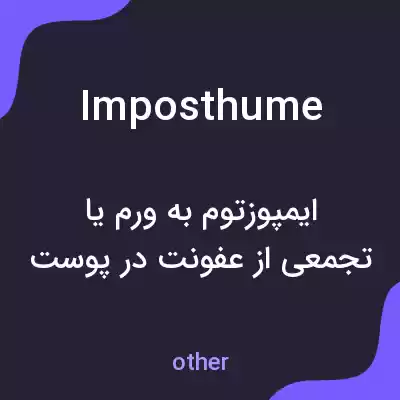 Imposthume

ایمپوزتوم به ورم یا تجمعی از عفونت در پوست

other